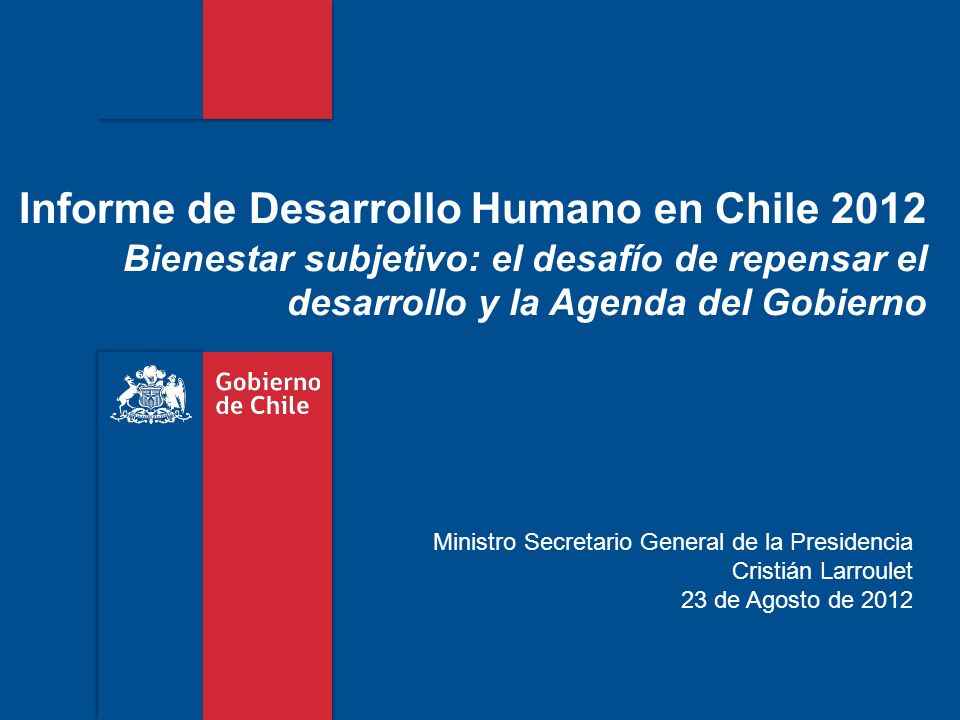 Informe de Desarrollo Humano en Chile 2012

Bienestar subjetivo: el desafío de repensar el desarrollo y la Agenda del Gobierno

Gobierno de Chile

Ministro Secretario General de la Presidencia
Cristián Larroulet
23 de Agosto de 2012